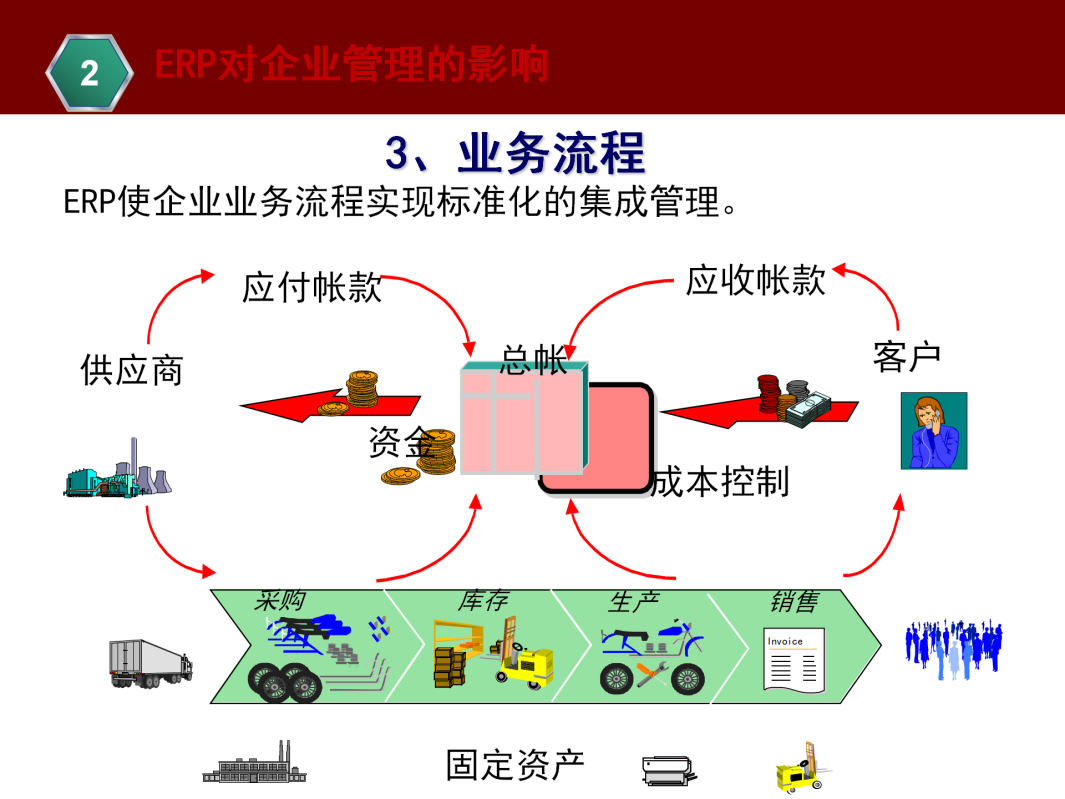 2

ERP对企业管理的影响

3、业务流程

ERP使企业业务流程实现标准化的集成管理。

应付帐款

应收帐款

供应商

总帐

客户

资金

成本控制

采购

库存

生产

销售

Invoice

固定资产